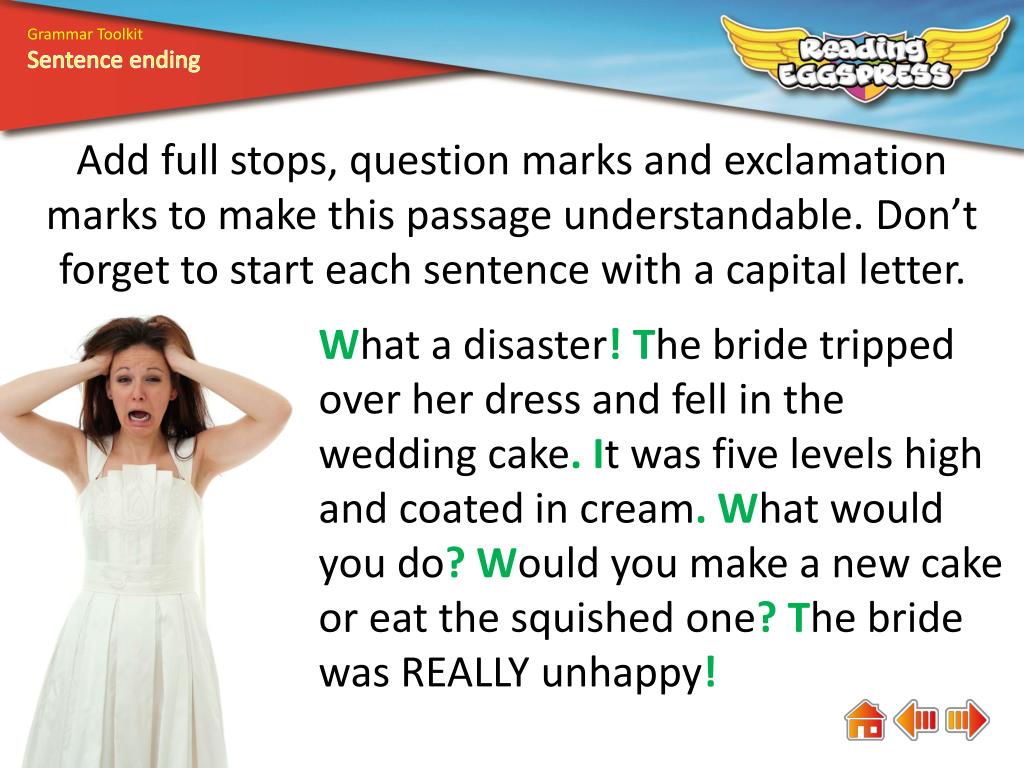 Grammar Toolkit
Sentence ending

Reading EGGSPRESS

Add full stops, question marks and exclamation marks to make this passage understandable. Don't forget to start each sentence with a capital letter.

What a disaster! The bride tripped over her dress and fell in the wedding cake. It was five levels high and coated in cream. What would you do? Would you make a new cake or eat the squished one? The bride was REALLY unhappy!